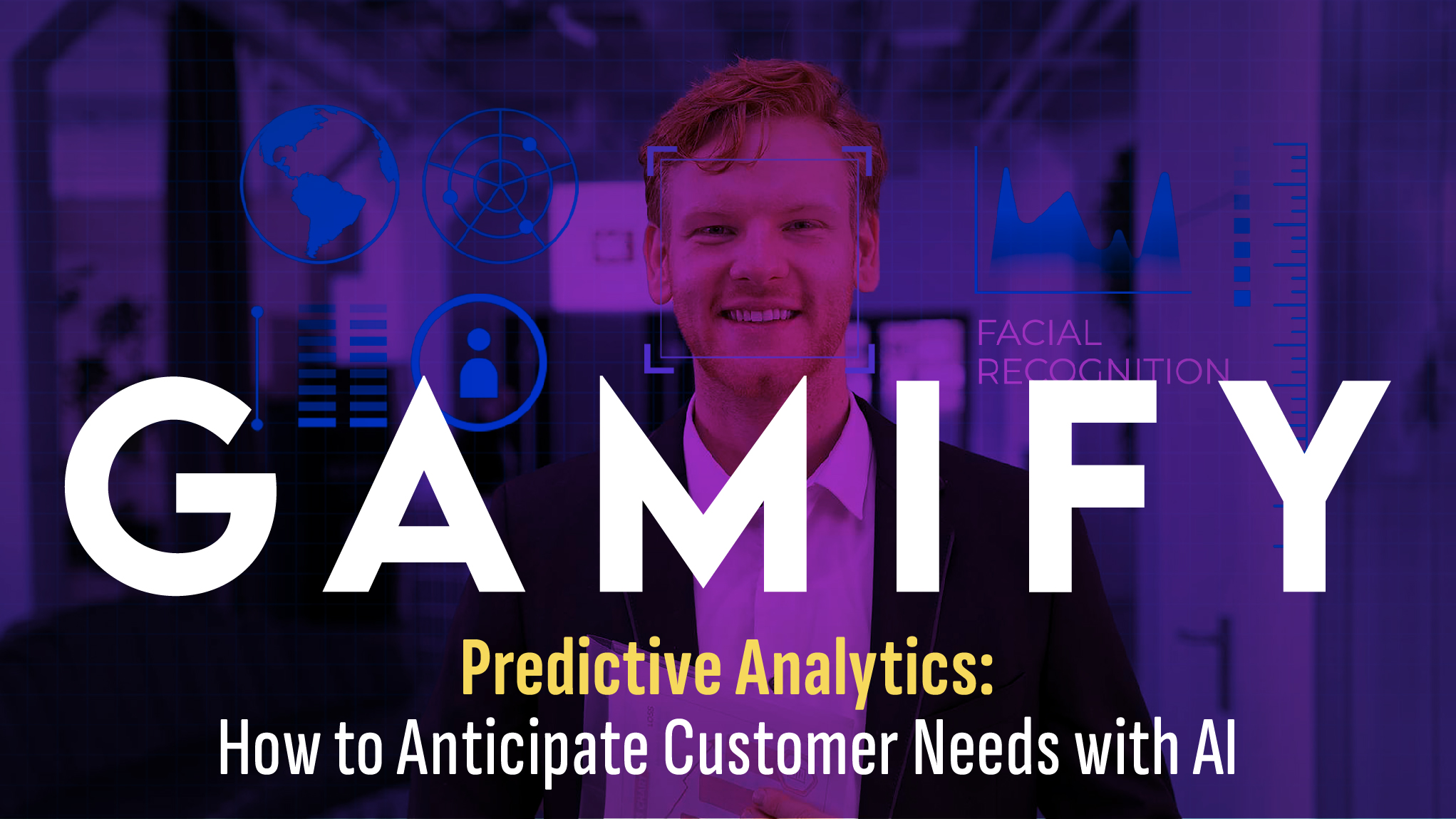 FACIAL RECOGNITION

GAMIFY

Predictive Analytics:
How to Anticipate Customer Needs with AI